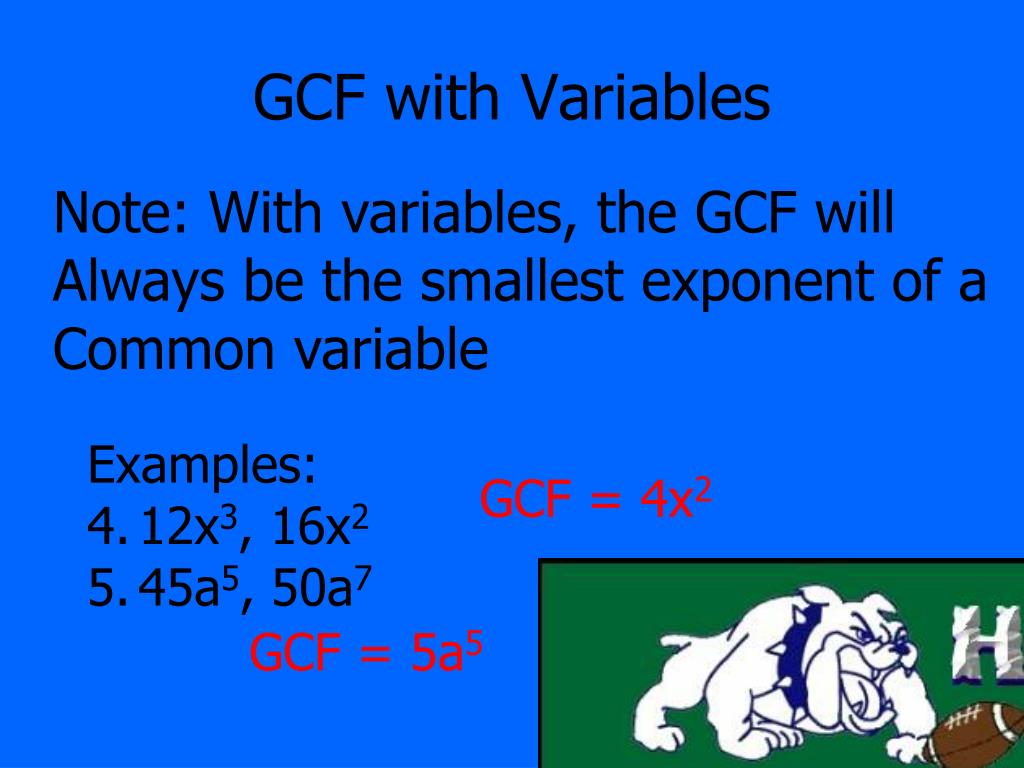 GCF with Variables

Note: With variables, the GCF will Always be the smallest exponent of a Common variable

Examples:

4. $12x^3$, $16x^2$

GCF = $4x^2$

5. $45a^5$, $50a^7$

GCF = $5a^5$

H